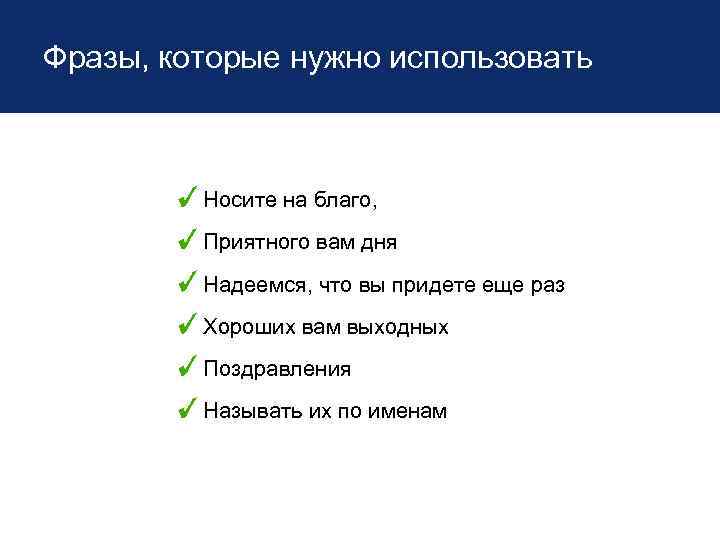 Фразы, которые нужно использовать

✓ Носите на благо,

✓ Приятного вам дня

✓ Надеемся, что вы придете еще раз

✓ Хороших вам выходных

✓ Поздравления

✓ Называть их по именам